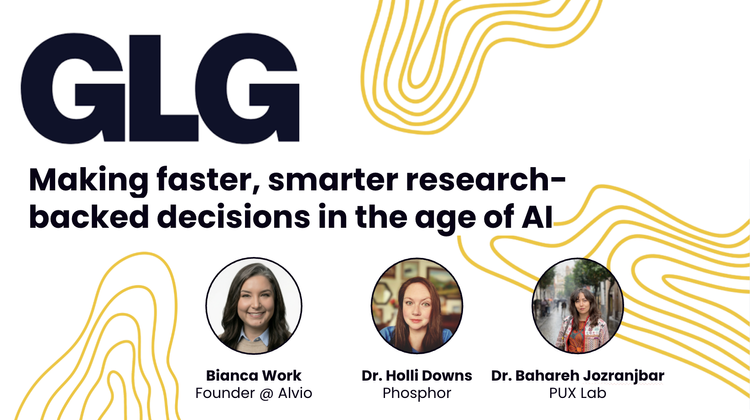 GLG

Making faster, smarter research-backed decisions in the age of AI

Bianca Work
Founder @ Alvio

Dr. Holli Downs
Phosphor

Dr. Bahareh Jozranjbar
PUX Lab